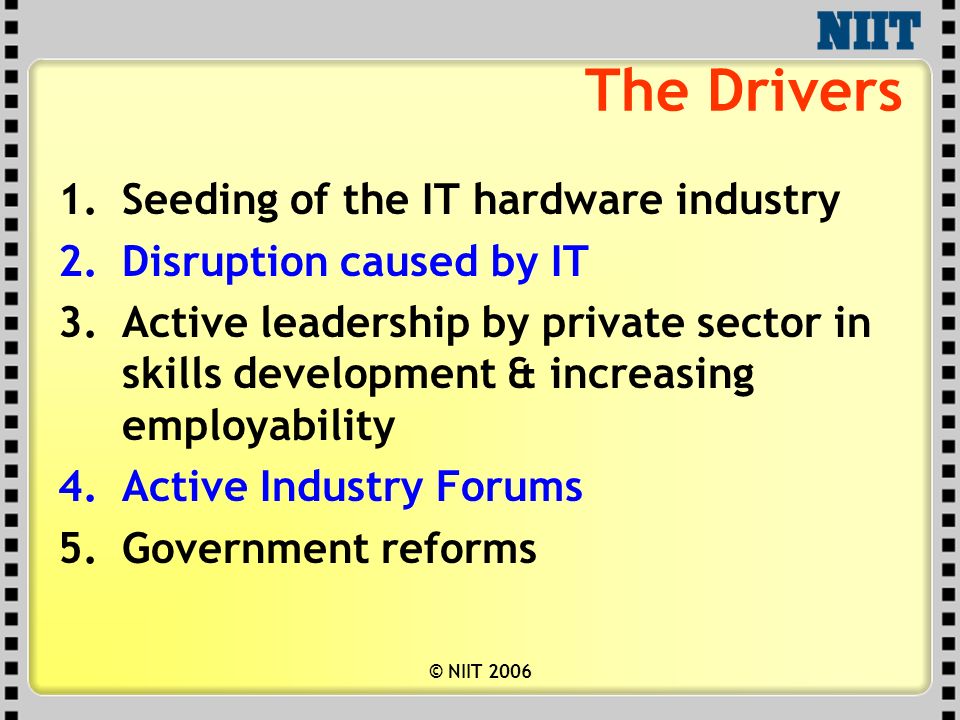 NIIT

The Drivers

1. Seeding of the IT hardware industry
2. Disruption caused by IT
3. Active leadership by private sector in skills development & increasing employability
4. Active Industry Forums
5. Government reforms

© NIIT 2006